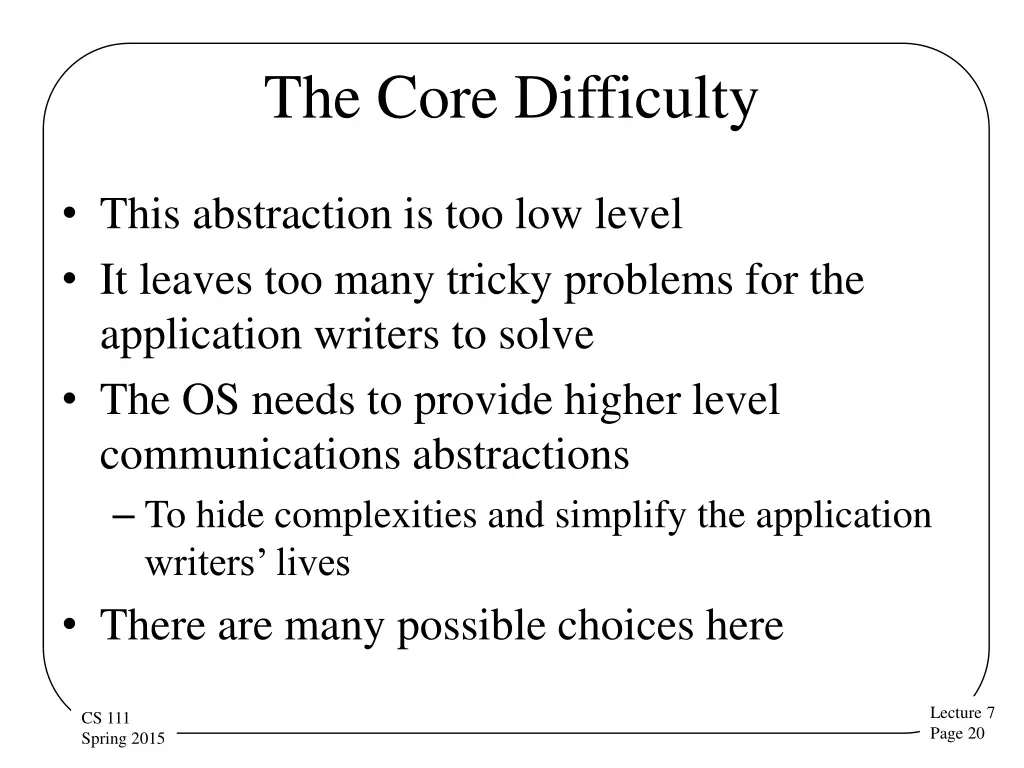 The Core Difficulty

• This abstraction is too low level
• It leaves too many tricky problems for the application writers to solve
• The OS needs to provide higher level communications abstractions
– To hide complexities and simplify the application writers’ lives
• There are many possible choices here

CS 111
Spring 2015

Lecture 7
Page 20